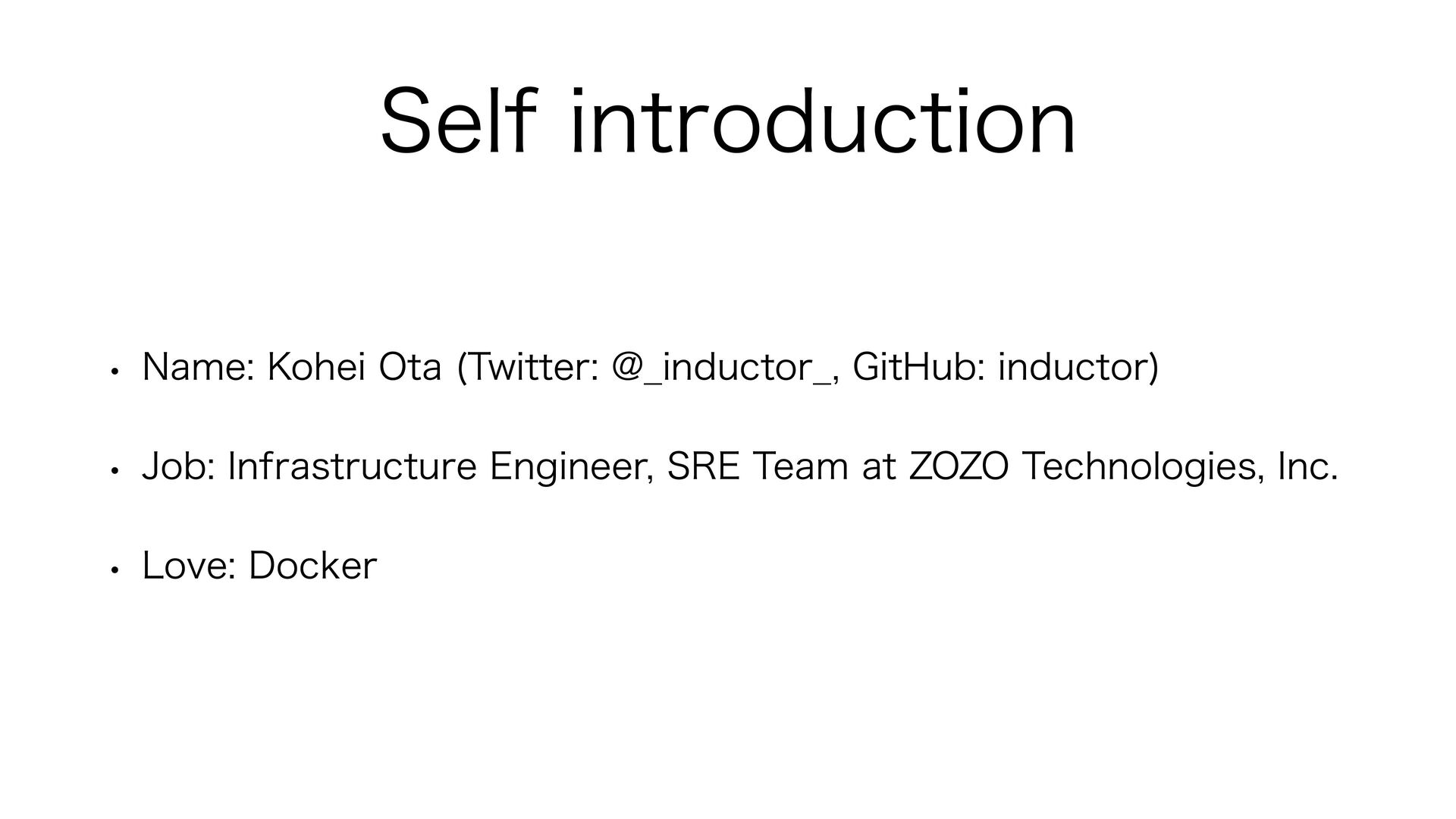 Self introduction

• Name: Kohei Ota (Twitter: @_inductor_, GitHub: inductor)

• Job: Infrastructure Engineer, SRE Team at ZOZO Technologies, Inc.

• Love: Docker